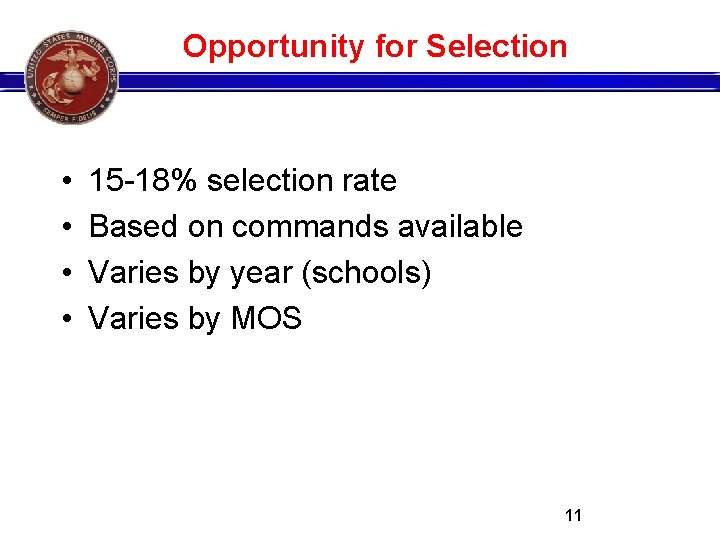 UNITED STATES MARINE CORPS
SEMPER FIDELIS

Opportunity for Selection

• 15-18% selection rate
• Based on commands available
• Varies by year (schools)
• Varies by MOS

11